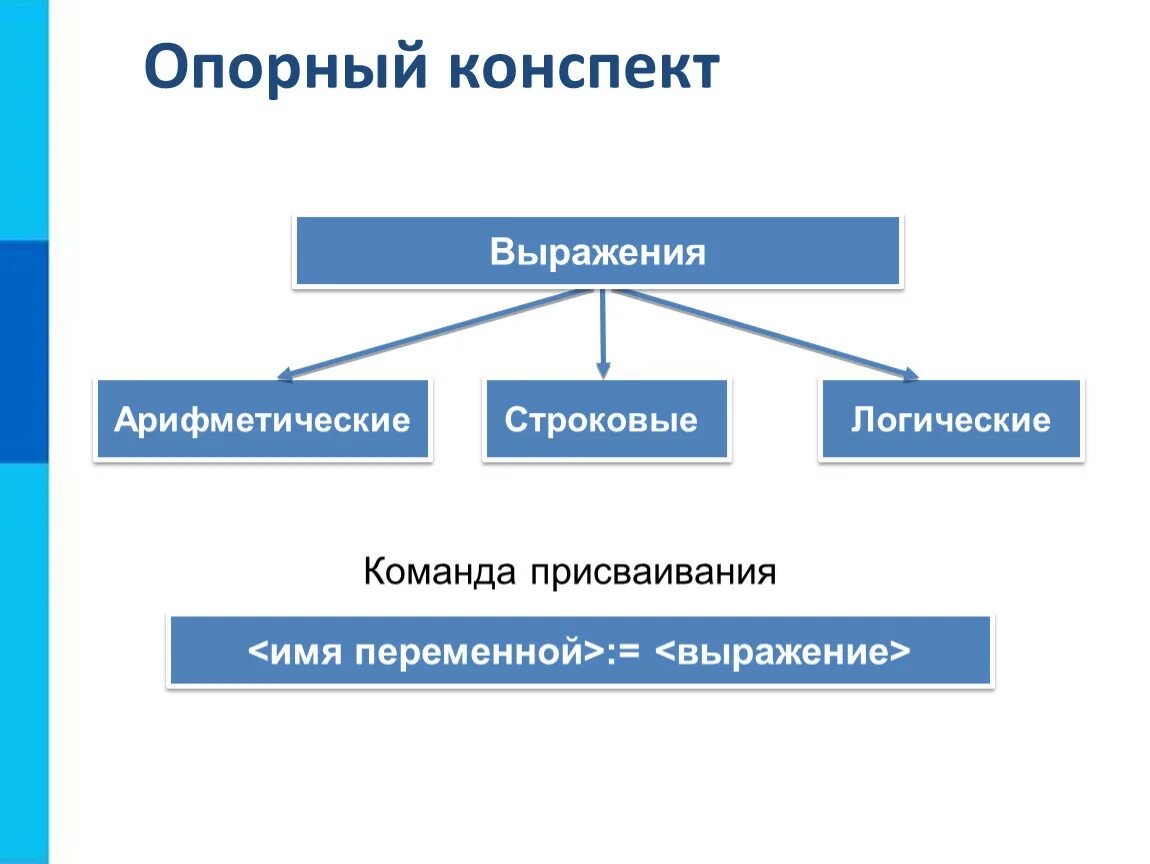 Опорный конспект

Выражения

Арифметические

Строковые

Логические

Команда присваивания

<имя переменной>:= <выражение>